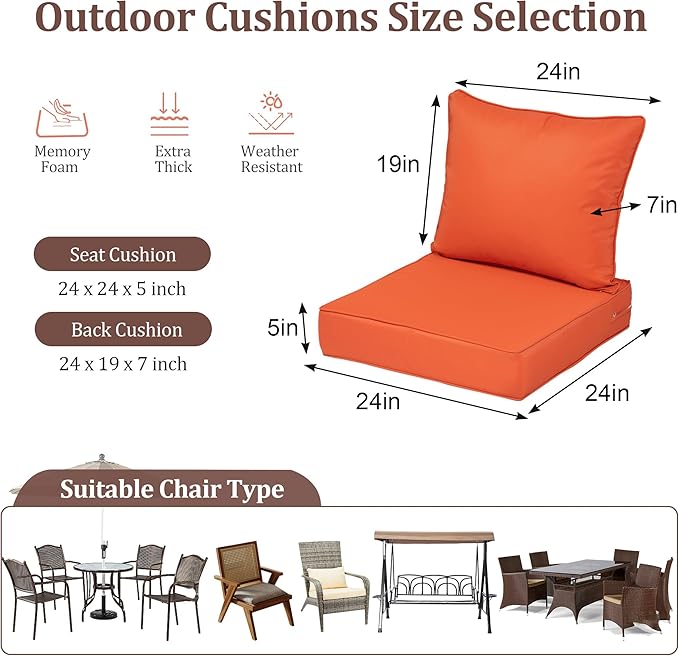 Outdoor Cushions Size Selection

Memory Foam

Extra Thick

Weather Resistant

Seat Cushion
24 x 24 x 5 inch

Back Cushion
24 x 19 x 7 inch

24in

19in

7in

5in

24in

24in

Suitable Chair Type